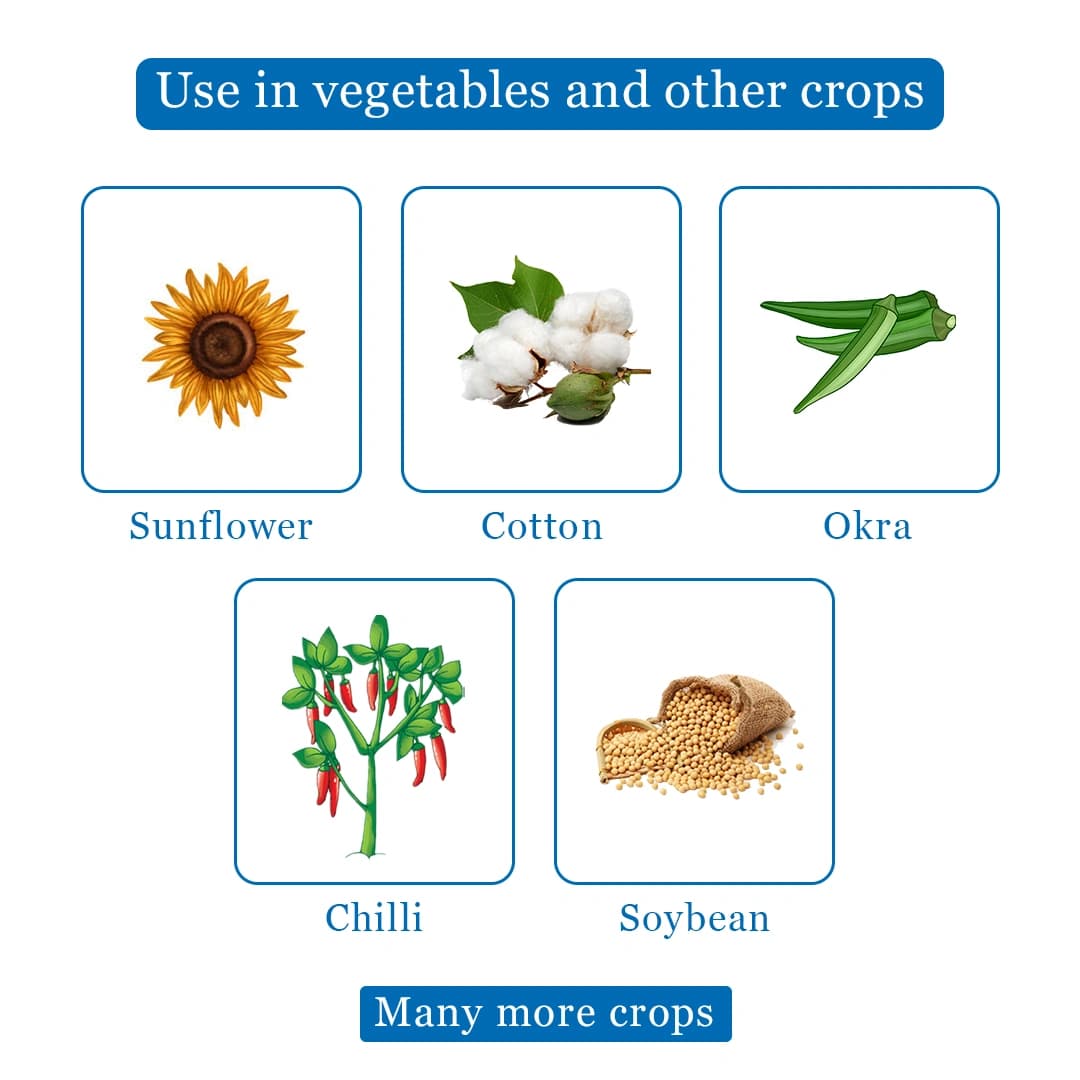 Use in vegetables and other crops

Sunflower

Cotton

Okra

Chilli

Soybean

Many more crops